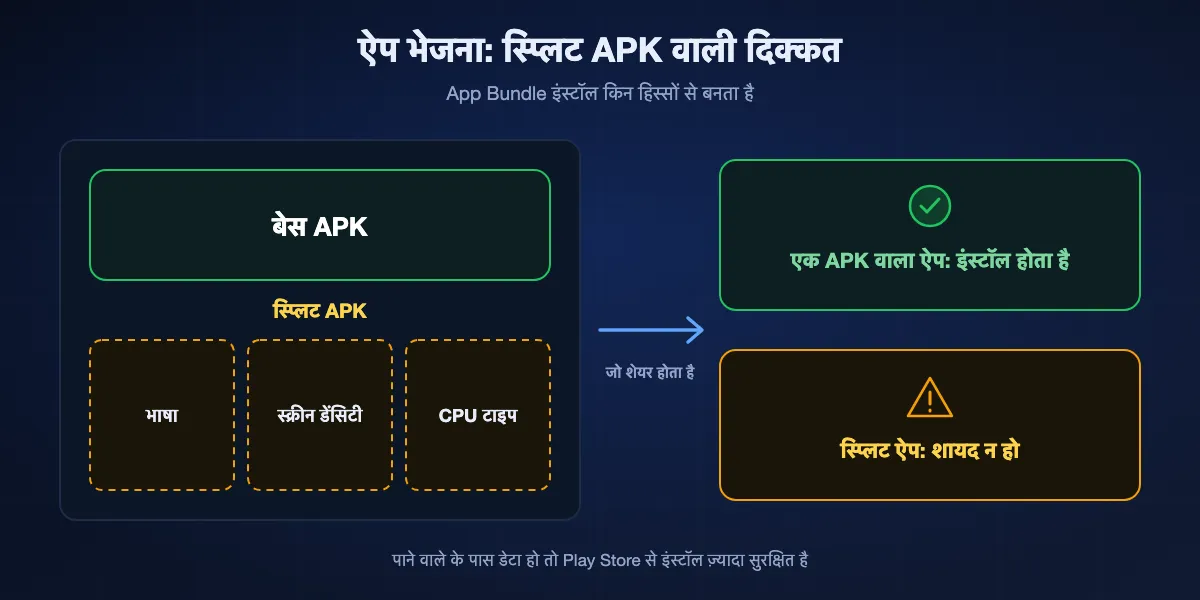 ऐप भेजना: स्प्लिट APK वाली दिक्कत

App Bundle इंस्टॉल किन हिस्सों से बनता है

बेस APK

स्प्लिट APK

भाषा

स्क्रीन डेंसिटी

CPU टाइप

जो शेयर होता है

एक APK वाला ऐप: इंस्टॉल होता है

स्प्लिट ऐप: शायद न हो

पाने वाले के पास डेटा हो तो Play Store से इंस्टॉल ज़्यादा सुरक्षित है